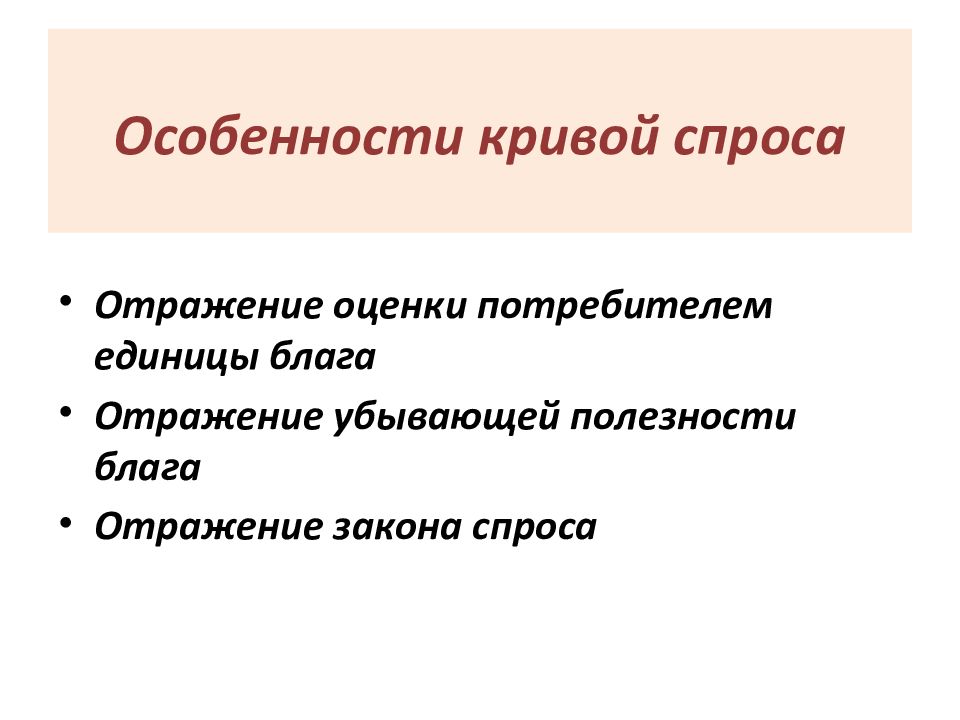 Особенности кривой спроса

• Отражение оценки потребителем единицы блага
• Отражение убывающей полезности блага
• Отражение закона спроса